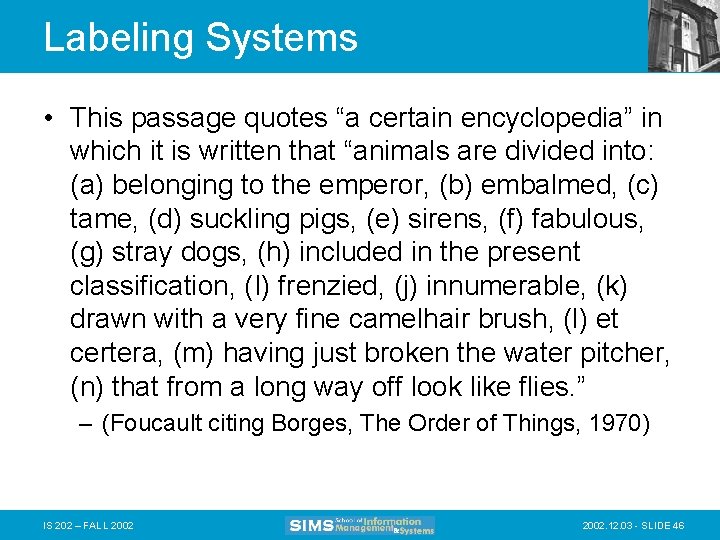 Labeling Systems

• This passage quotes “a certain encyclopedia” in which it is written that “animals are divided into: (a) belonging to the emperor, (b) embalmed, (c) tame, (d) suckling pigs, (e) sirens, (f) fabulous, (g) stray dogs, (h) included in the present classification, (I) frenzied, (j) innumerable, (k) drawn with a very fine camelhair brush, (l) et certera, (m) having just broken the water pitcher, (n) that from a long way off look like flies.”

– (Foucault citing Borges, The Order of Things, 1970)

IS 202 – FALL 2002

SIMS School of Information Management & Systems

2002.12.03 - SLIDE 46